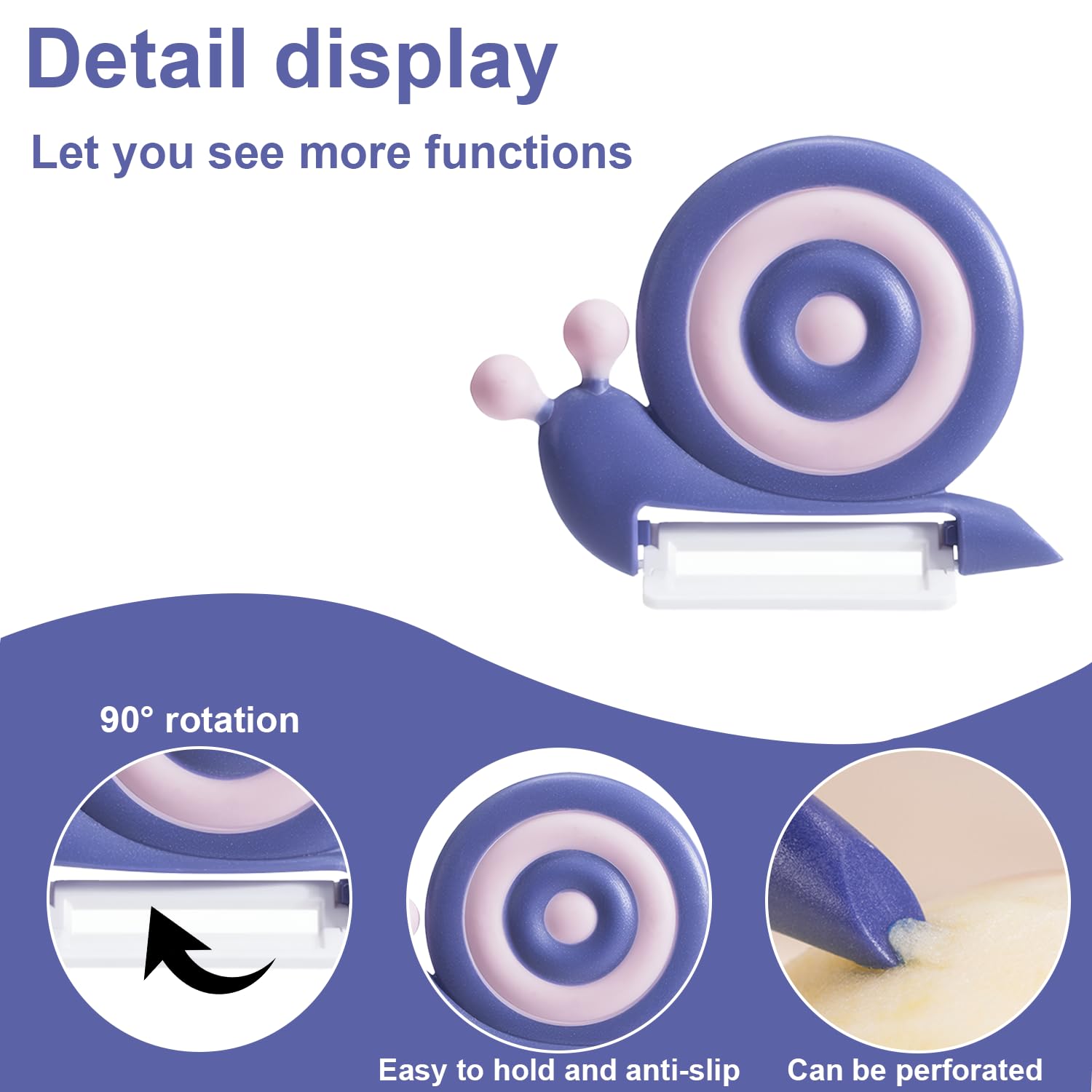 Detail display
Let you see more functions

90° rotation

Easy to hold and anti-slip

Can be perforated